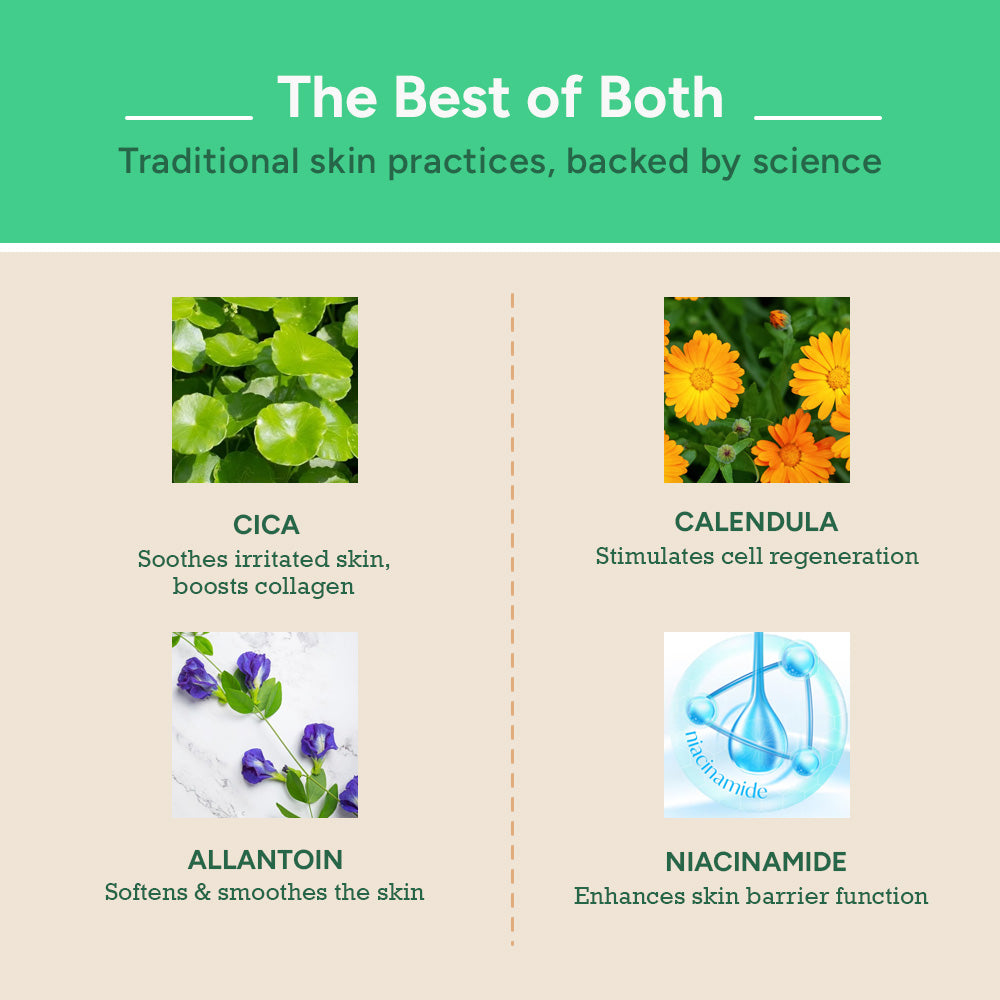 The Best of Both
Traditional skin practices, backed by science

CICA
Soothes irritated skin, boosts collagen

ALLANTOIN
Softens & smoothes the skin

CALENDULA
Stimulates cell regeneration

niacinamide

NIACINAMIDE
Enhances skin barrier function